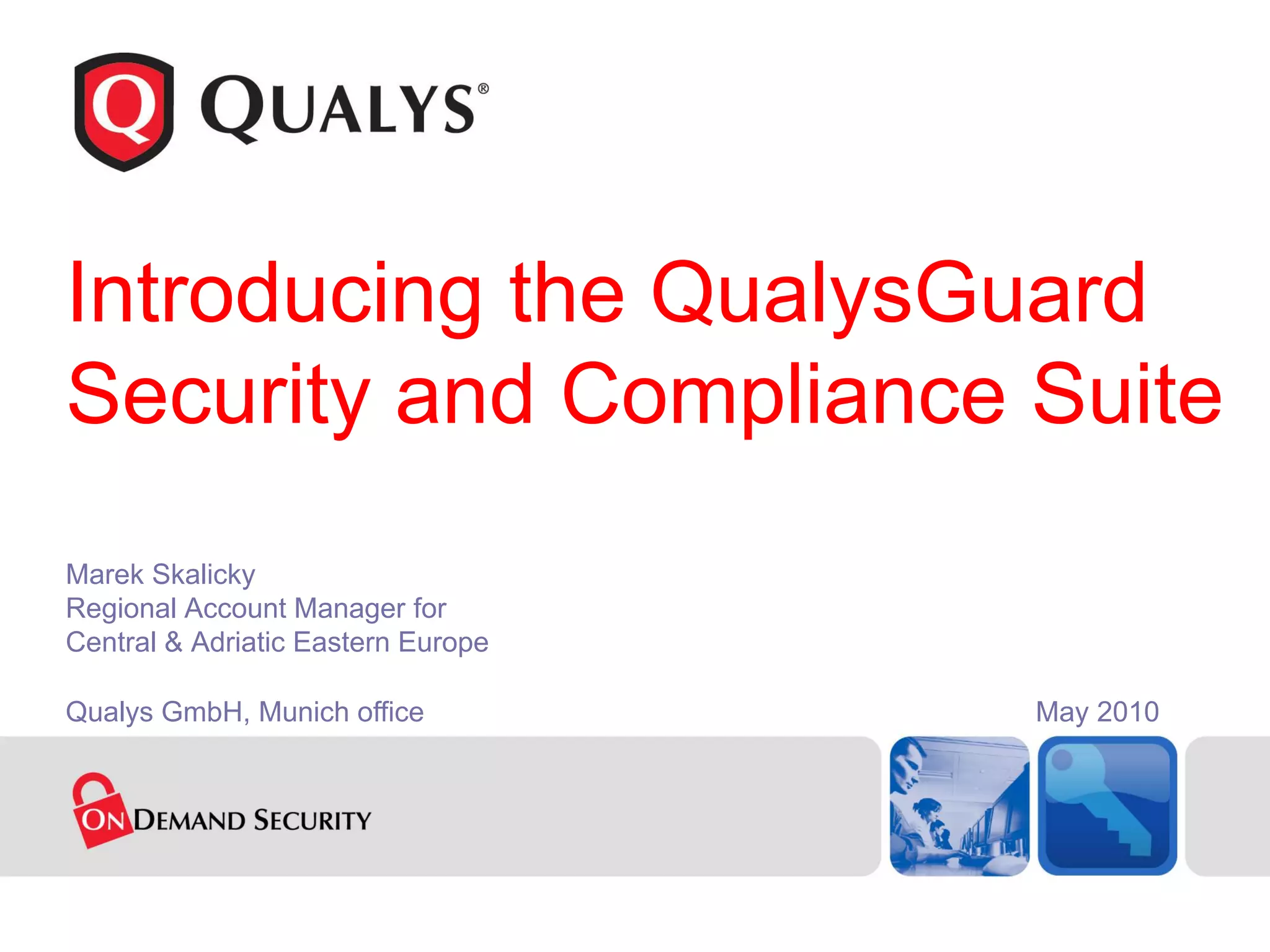 Q QUALYS®

Introducing the QualysGuard Security and Compliance Suite

Marek Skalicky
Regional Account Manager for
Central & Adriatic Eastern Europe

Qualys GmbH, Munich office

May 2010

ON DEMAND SECURITY